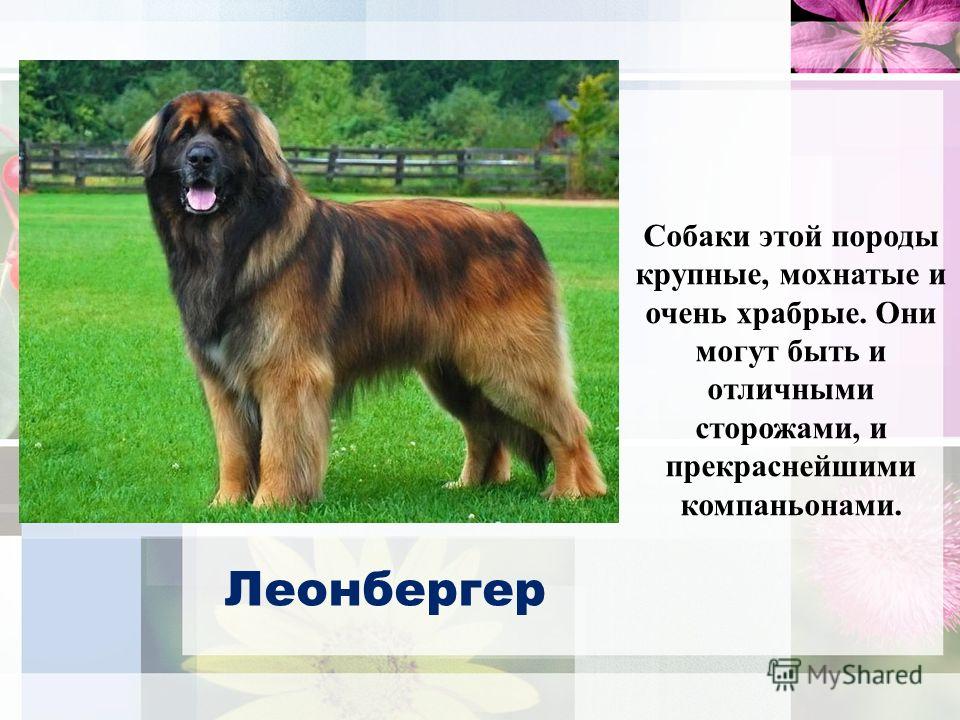 Собаки этой породы крупные, мохнатые и очень храбрые. Они могут быть и отличными сторожами, и прекраснейшими компаньонами.

Леонбергер

MyShared